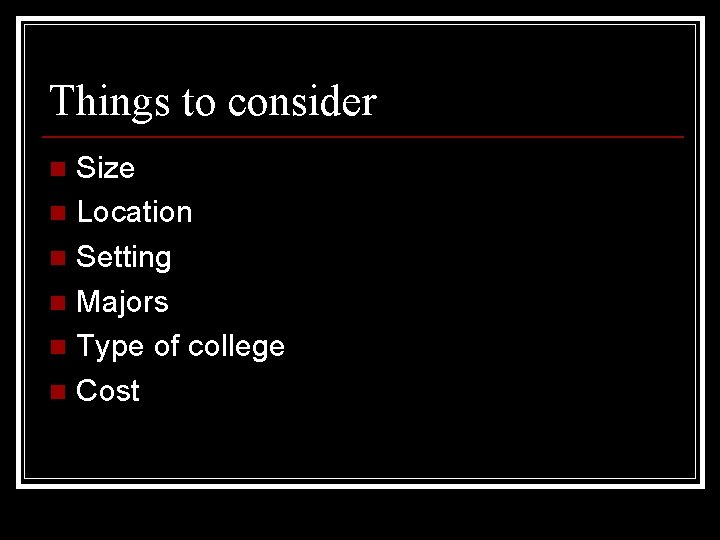 Things to consider

- Size
- Location
- Setting
- Majors
- Type of college
- Cost